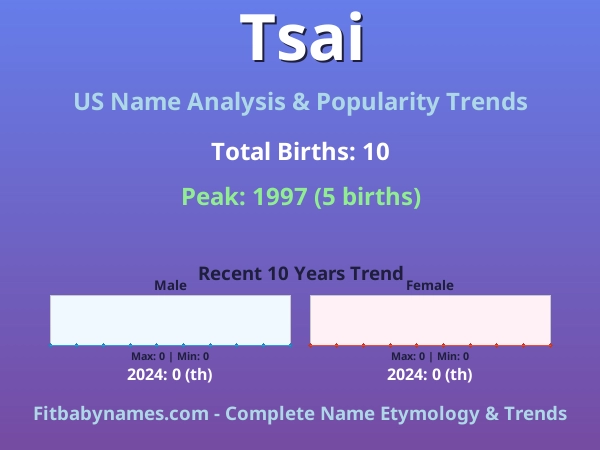 Tsai

US Name Analysis & Popularity Trends

Total Births: 10

Peak: 1997 (5 births)

Recent 10 Years Trend

Male

Max: 0 | Min: 0

2024: 0 (th)

Female

Max: 0 | Min: 0

2024: 0 (th)

Fitbabynames.com - Complete Name Etymology & Trends